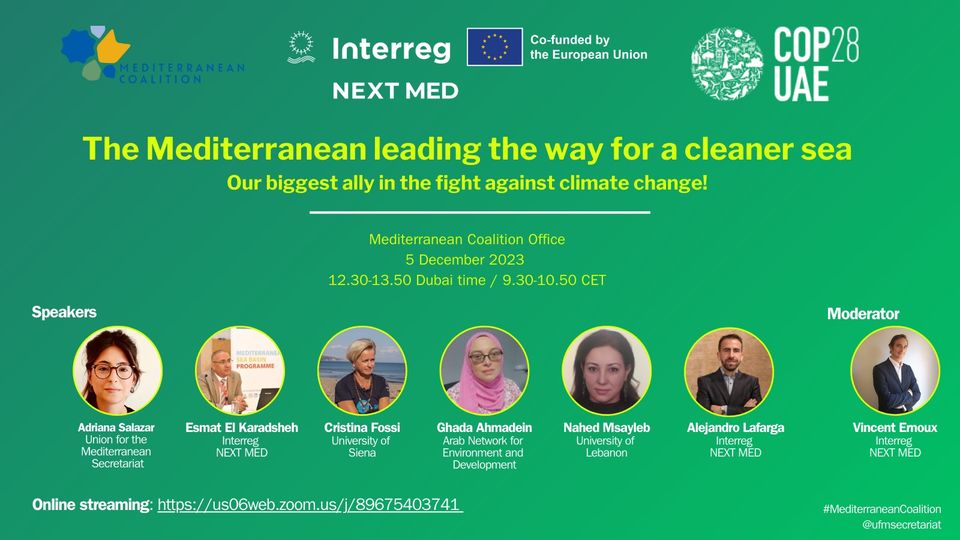 MEDITERRANEAN COALITION

Interreg
NEXT MED

Co-funded by the European Union

COP28 UAE

The Mediterranean leading the way for a cleaner sea
Our biggest ally in the fight against climate change!

Mediterranean Coalition Office
5 December 2023
12.30-13.50 Dubai time / 9.30-10.50 CET

Speakers

Moderator

MEDITERRANEAN SEA BASIN PROGRAMME

Adriana Salazar
Union for the Mediterranean Secretariat

Esmat El Karadsheh
Interreg
NEXT MED

Cristina Fossi
University of Siena

Ghada Ahmadein
Arab Network for Environment and Development

Nahed Msayleb
University of Lebanon

Alejandro Lafarga
Interreg
NEXT MED

Vincent Emoux
Interreg
NEXT MED

Online streaming: https://us06web.zoom.us/j/89675403741

#MediterraneanCoalition
@ufmsecretariat